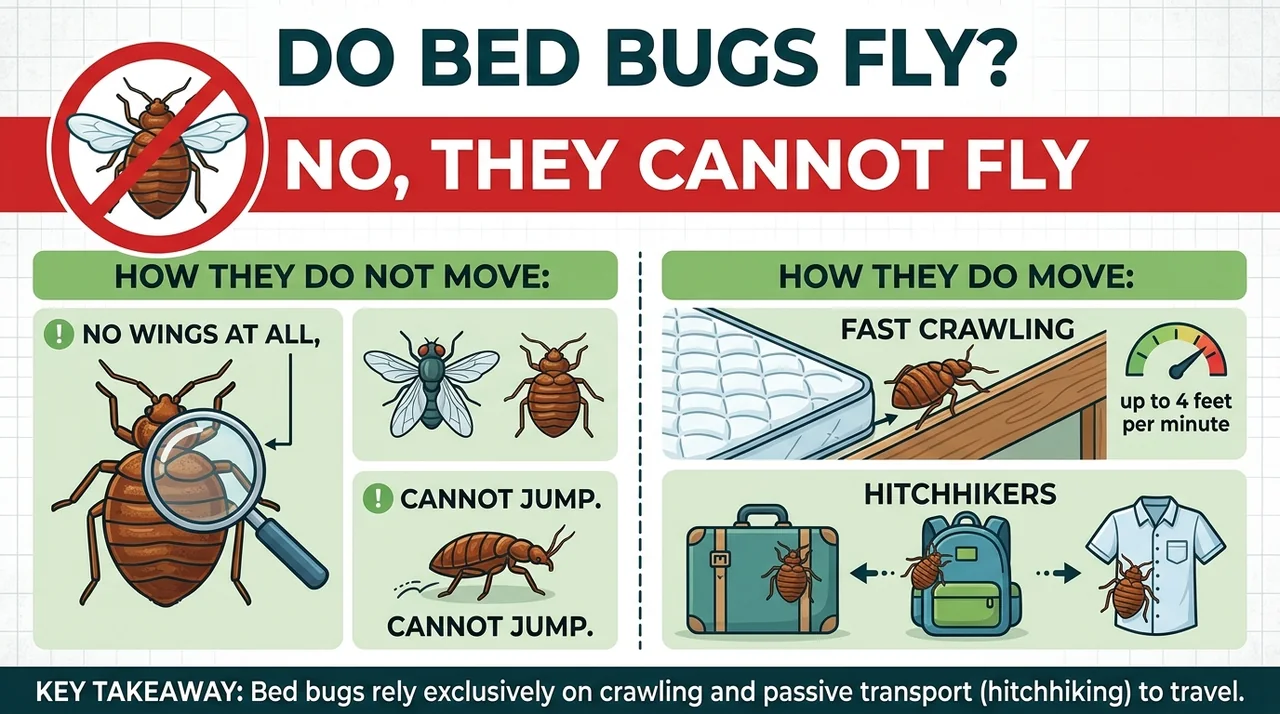 DO BED BUGS FLY?

NO, THEY CANNOT FLY

HOW THEY DO NOT MOVE:

! NO WINGS AT ALL,

! CANNOT JUMP.

CANNOT JUMP.

HOW THEY DO MOVE:

FAST CRAWLING

up to 4 feet per minute

HITCHHIKERS

KEY TAKEAWAY: Bed bugs rely exclusively on crawling and passive transport (hitchhiking) to travel.